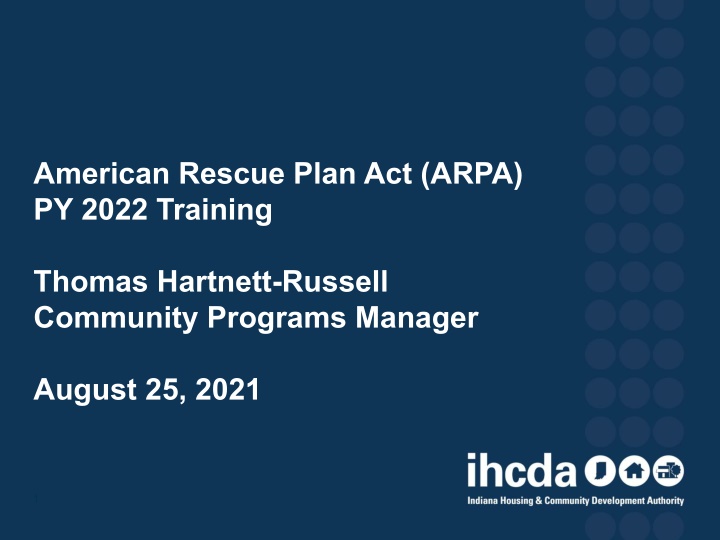 American Rescue Plan Act (ARPA)
PY 2022 Training

Thomas Hartnett-Russell
Community Programs Manager

August 25, 2021

ihcda
Indiana Housing & Community Development Authority